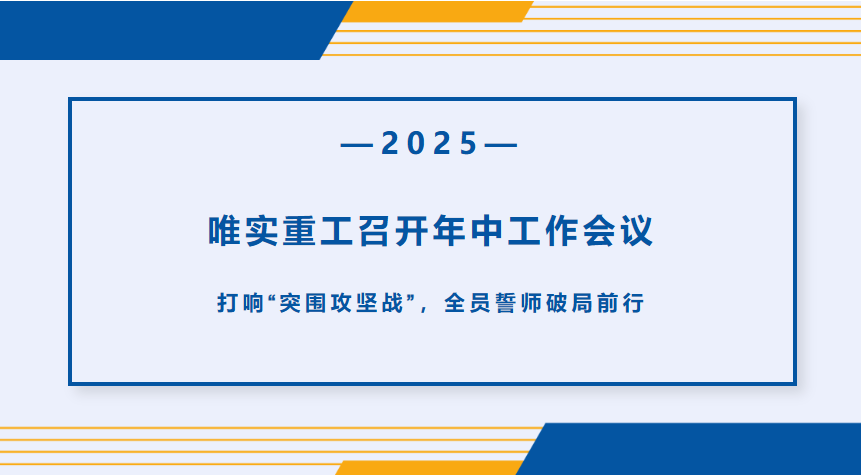 —2025—

唯实重工召开年中工作会议

打响“突围攻坚战”，全员誓师破局前行